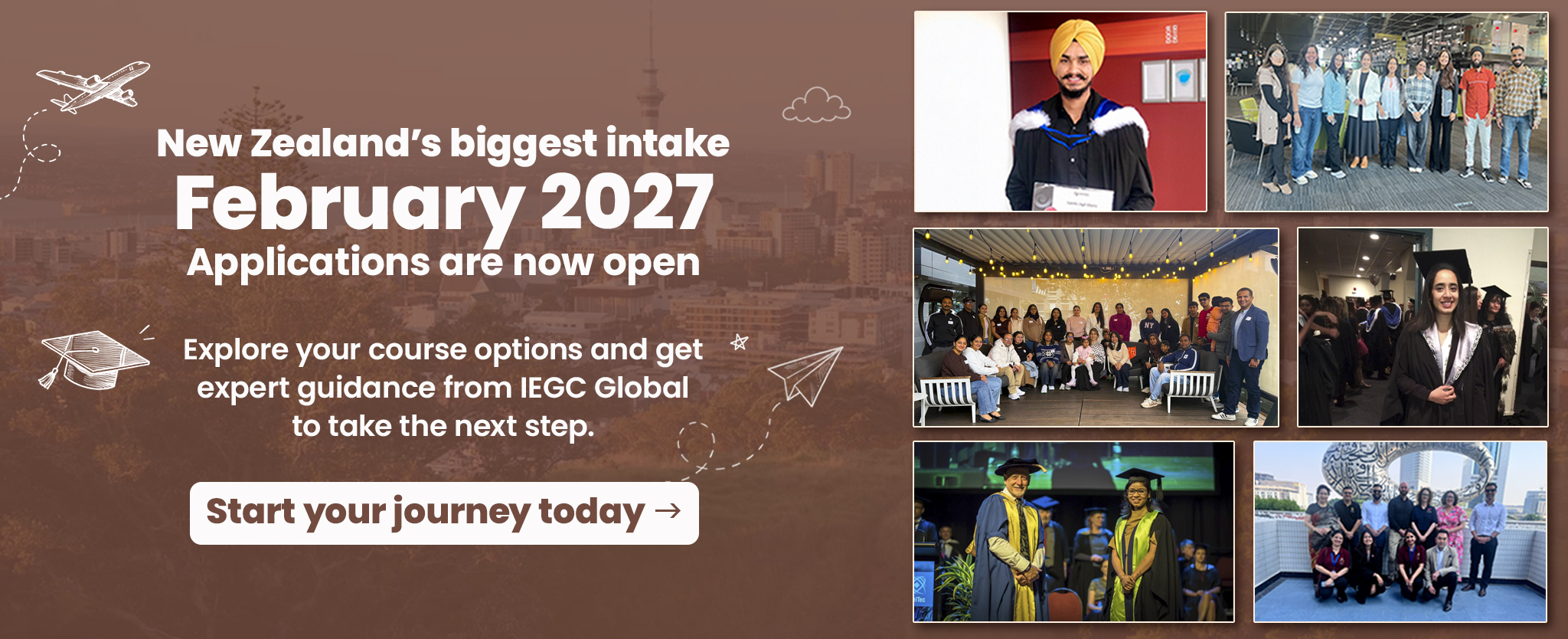 New Zealand's biggest intake
February 2027
Applications are now open

Explore your course options and get expert guidance from IEGC Global to take the next step.

Start your journey today →